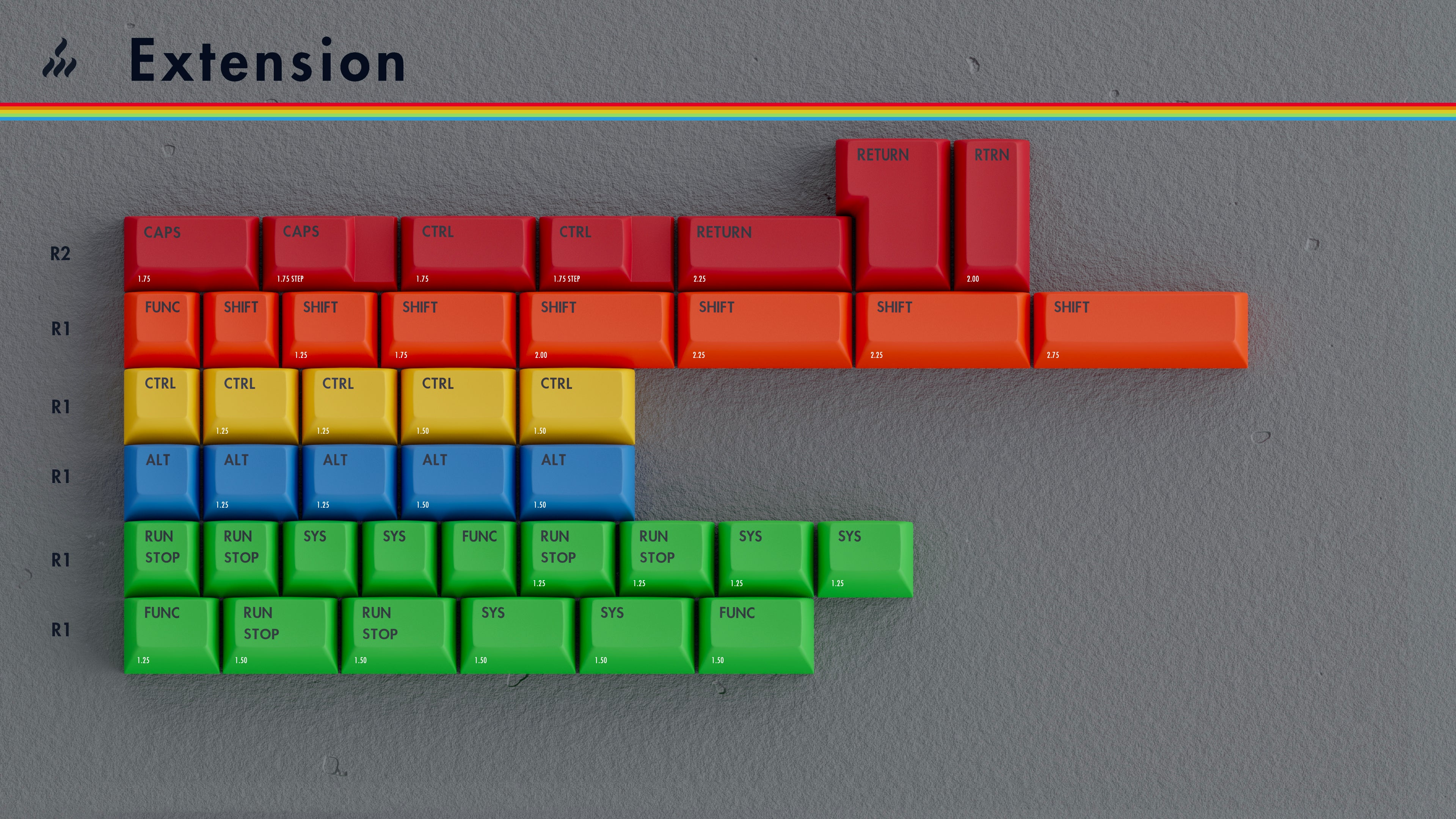 Extension

RETURN RTRN

R2
CAPS 1.75
CAPS 1.75 STEP
CTRL 1.75
CTRL 1.75 STEP
RETURN 2.25
2.00

R1
FUNC
SHIFT
SHIFT 1.25
SHIFT 1.75
SHIFT 2.00
SHIFT 2.25
SHIFT 2.25
SHIFT 2.75

R1
CTRL
CTRL 1.25
CTRL 1.25
CTRL 1.50
CTRL 1.50

R1
ALT
ALT 1.25
ALT 1.25
ALT 1.50
ALT 1.50

R1
RUN STOP
RUN STOP
SYS
SYS
FUNC
RUN STOP 1.25
RUN STOP 1.25
SYS 1.25
SYS 1.25

R1
FUNC 1.25
RUN STOP 1.50
RUN STOP 1.50
SYS 1.50
SYS 1.50
FUNC 1.50